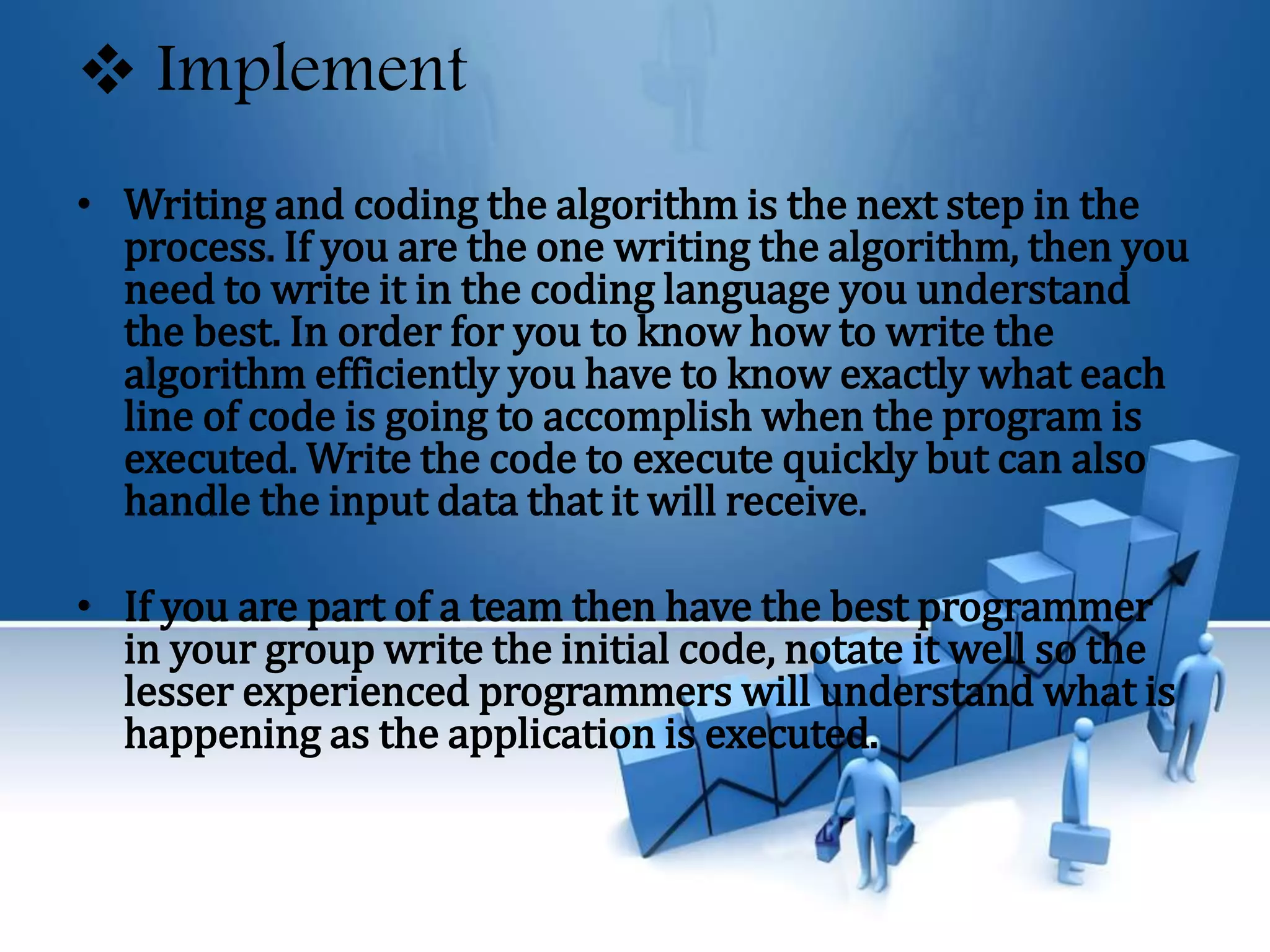 ❖ Implement

• Writing and coding the algorithm is the next step in the process. If you are the one writing the algorithm, then you need to write it in the coding language you understand the best. In order for you to know how to write the algorithm efficiently you have to know exactly what each line of code is going to accomplish when the program is executed. Write the code to execute quickly but can also handle the input data that it will receive.

• If you are part of a team then have the best programmer in your group write the initial code, notate it well so the lesser experienced programmers will understand what is happening as the application is executed.